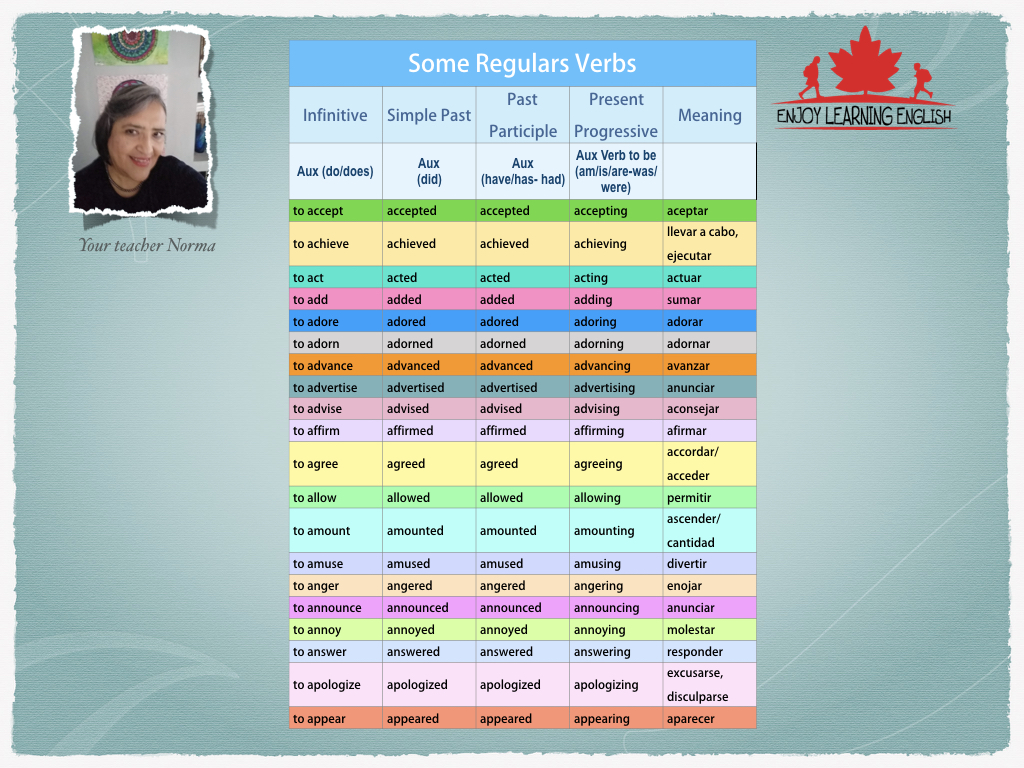 Your teacher Norma

ENJOY LEARNING ENGLISH

Some Regulars Verbs

| Infinitive | Simple Past | Past Participle | Present Progressive | Meaning |
|---|---|---|---|---|
| Aux (do/does) | Aux (did) | Aux (have/has- had) | Aux Verb to be (am/is/are-was/were) | |
| to accept | accepted | accepted | accepting | aceptar |
| to achieve | achieved | achieved | achieving | llevar a cabo, ejecutar |
| to act | acted | acted | acting | actuar |
| to add | added | added | adding | sumar |
| to adore | adored | adored | adoring | adorar |
| to adorn | adorned | adorned | adorning | adornar |
| to advance | advanced | advanced | advancing | avanzar |
| to advertise | advertised | advertised | advertising | anunciar |
| to advise | advised | advised | advising | aconsejar |
| to affirm | affirmed | affirmed | affirming | afirmar |
| to agree | agreed | agreed | agreeing | accordar/ acceder |
| to allow | allowed | allowed | allowing | permitir |
| to amount | amounted | amounted | amounting | ascender/ cantidad |
| to amuse | amused | amused | amusing | divertir |
| to anger | angered | angered | angering | enojar |
| to announce | announced | announced | announcing | anunciar |
| to annoy | annoyed | annoyed | annoying | molestar |
| to answer | answered | answered | answering | responder |
| to apologize | apologized | apologized | apologizing | excusarse, disculparse |
| to appear | appeared | appeared | appearing | aparecer |